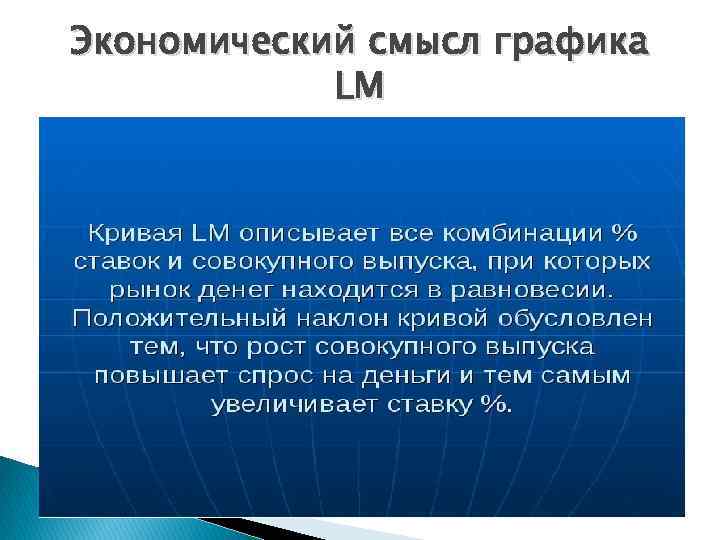 Экономический смысл графика LM

Кривая LM описывает все комбинации % ставок и совокупного выпуска, при которых рынок денег находится в равновесии. Положительный наклон кривой обусловлен тем, что рост совокупного выпуска повышает спрос на деньги и тем самым увеличивает ставку %.